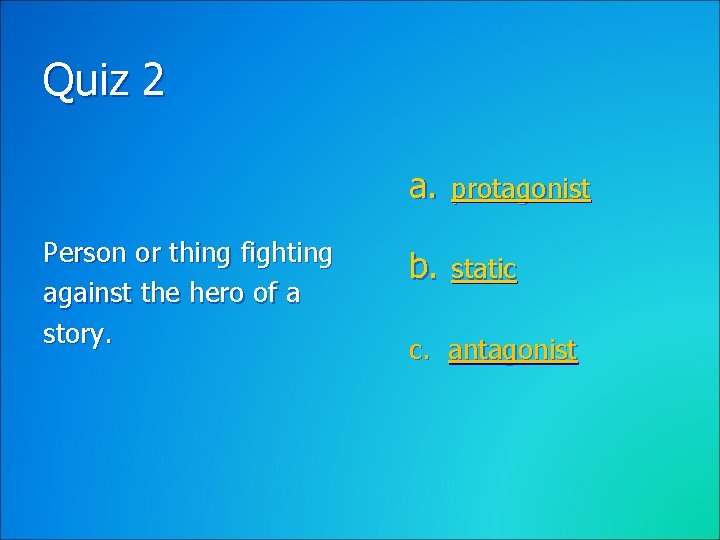 Quiz 2

Person or thing fighting against the hero of a story.

a. protagonist

b. static

c. antagonist